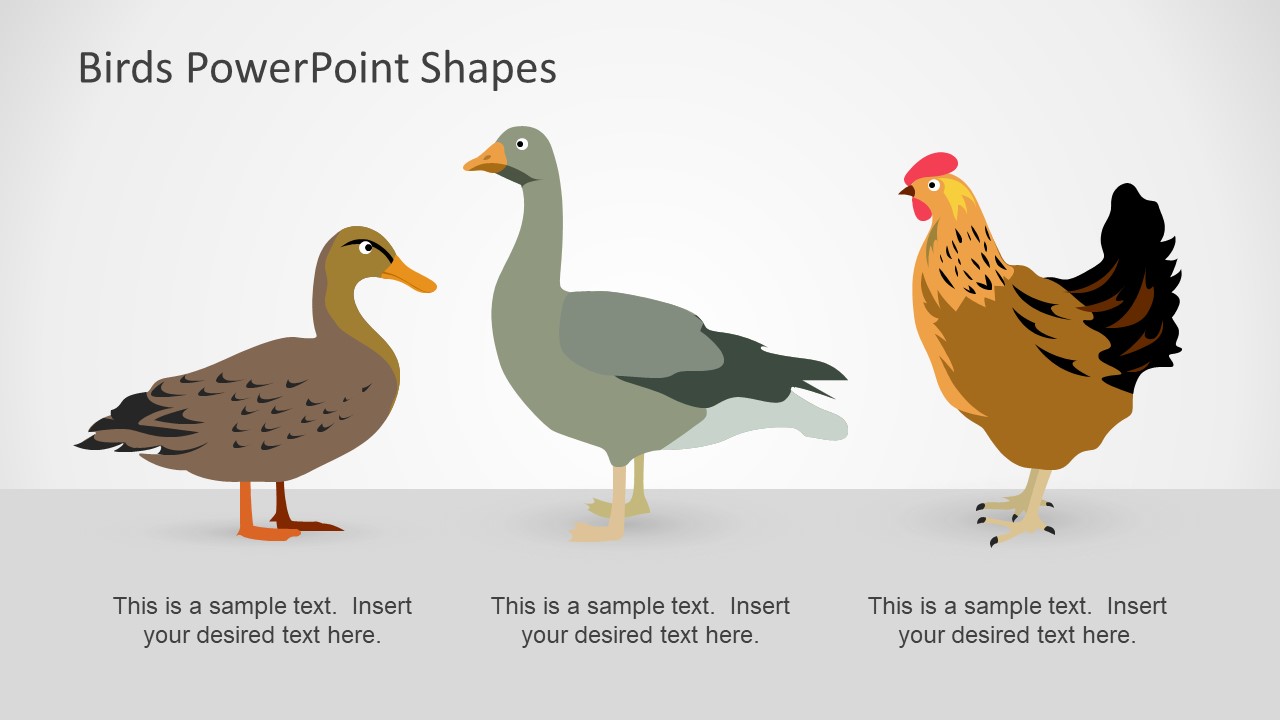 Birds PowerPoint Shapes

This is a sample text. Insert your desired text here.

This is a sample text. Insert your desired text here.

This is a sample text. Insert your desired text here.